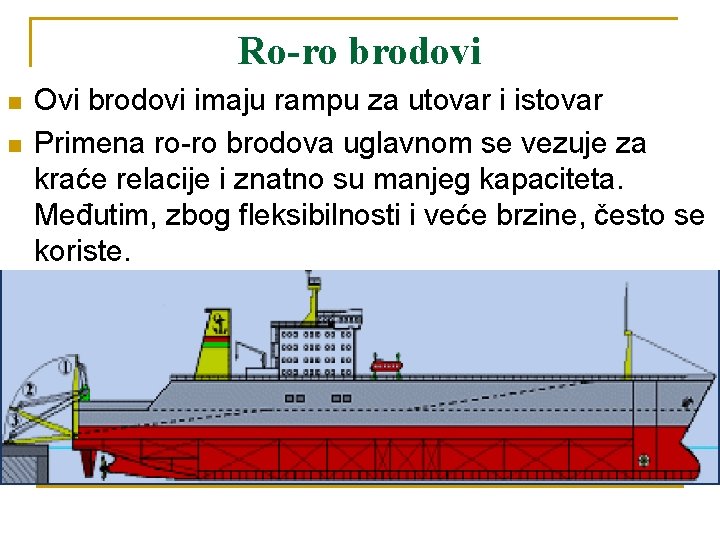 Ro-ro brodovi

Ovi brodovi imaju rampu za utovar i istovar

Primena ro-ro brodova uglavnom se vezuje za kraće relacije i znatno su manjeg kapaciteta. Međutim, zbog fleksibilnosti i veće brzine, često se koriste.

1
2
3